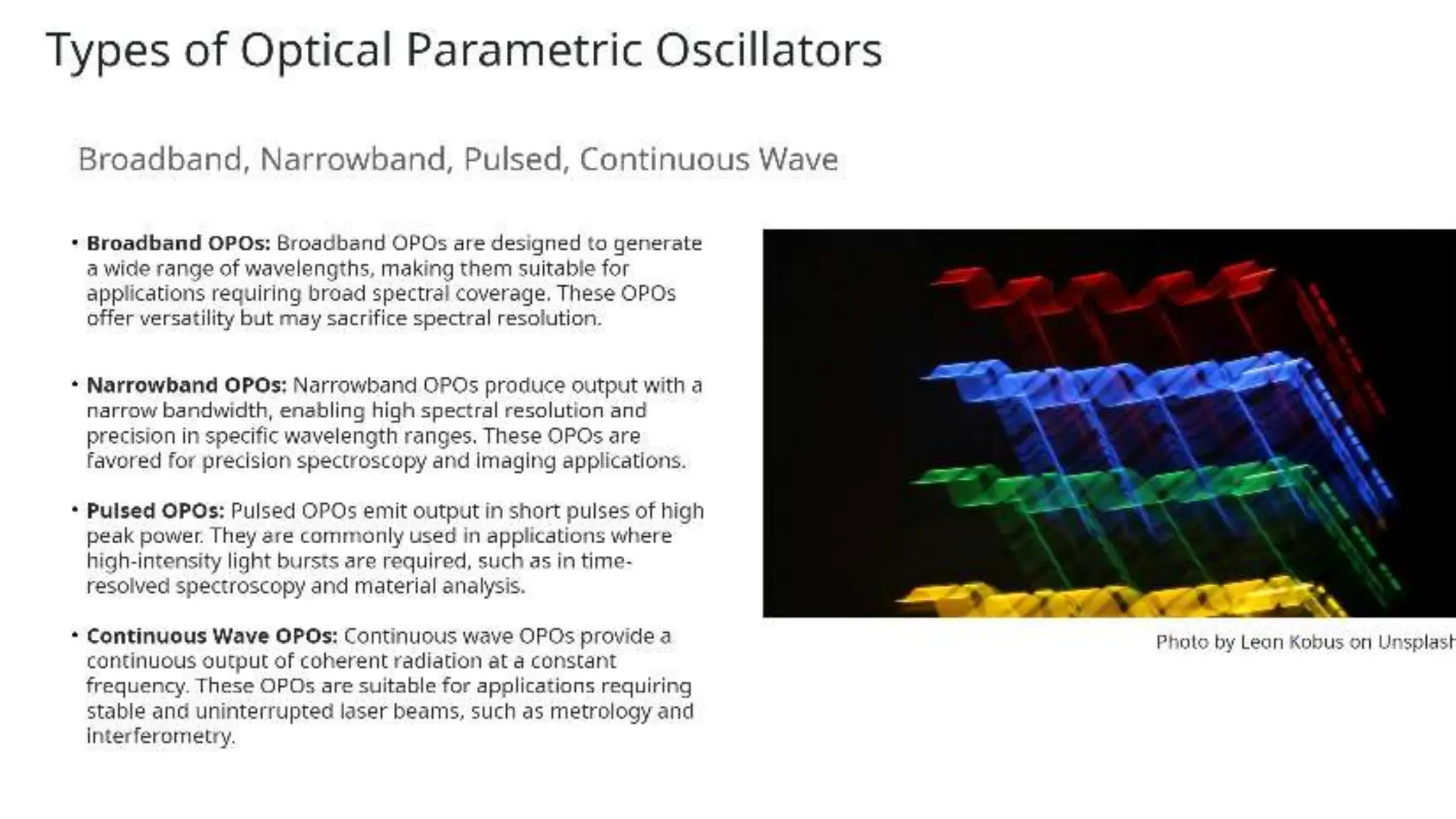 Types of Optical Parametric Oscillators

Broadband, Narrowband, Pulsed, Continuous Wave

• **Broadband OPOs:** Broadband OPOs are designed to generate a wide range of wavelengths, making them suitable for applications requiring broad spectral coverage. These OPOs offer versatility but may sacrifice spectral resolution.

• **Narrowband OPOs:** Narrowband OPOs produce output with a narrow bandwidth, enabling high spectral resolution and precision in specific wavelength ranges. These OPOs are favored for precision spectroscopy and imaging applications.

• **Pulsed OPOs:** Pulsed OPOs emit output in short pulses of high peak power. They are commonly used in applications where high-intensity light bursts are required, such as in time-resolved spectroscopy and material analysis.

• **Continuous Wave OPOs:** Continuous wave OPOs provide a continuous output of coherent radiation at a constant frequency. These OPOs are suitable for applications requiring stable and uninterrupted laser beams, such as metrology and interferometry.

Photo by Leon Kobus on Unsplash